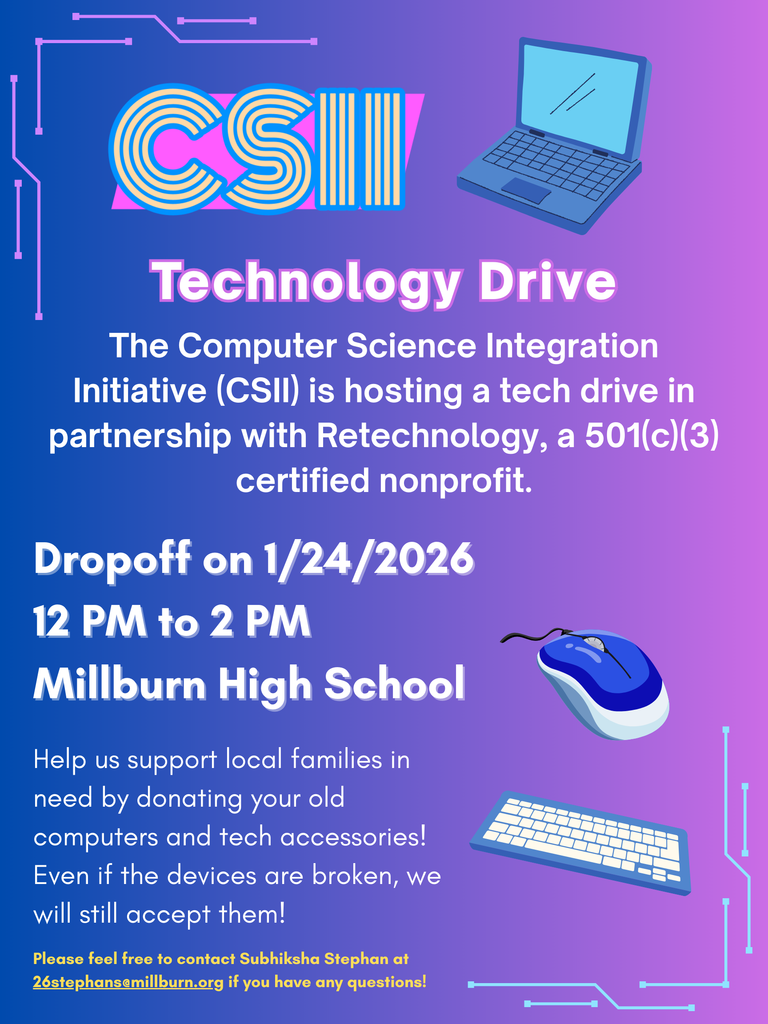 CSII

Technology Drive

The Computer Science Integration Initiative (CSII) is hosting a tech drive in partnership with Retechnology, a 501(c)(3) certified nonprofit.

Dropoff on 1/24/2026
12 PM to 2 PM
Millburn High School

Help us support local families in need by donating your old computers and tech accessories! Even if the devices are broken, we will still accept them!

Please feel free to contact Subhiksha Stephan at 26stephans@millburn.org if you have any questions!